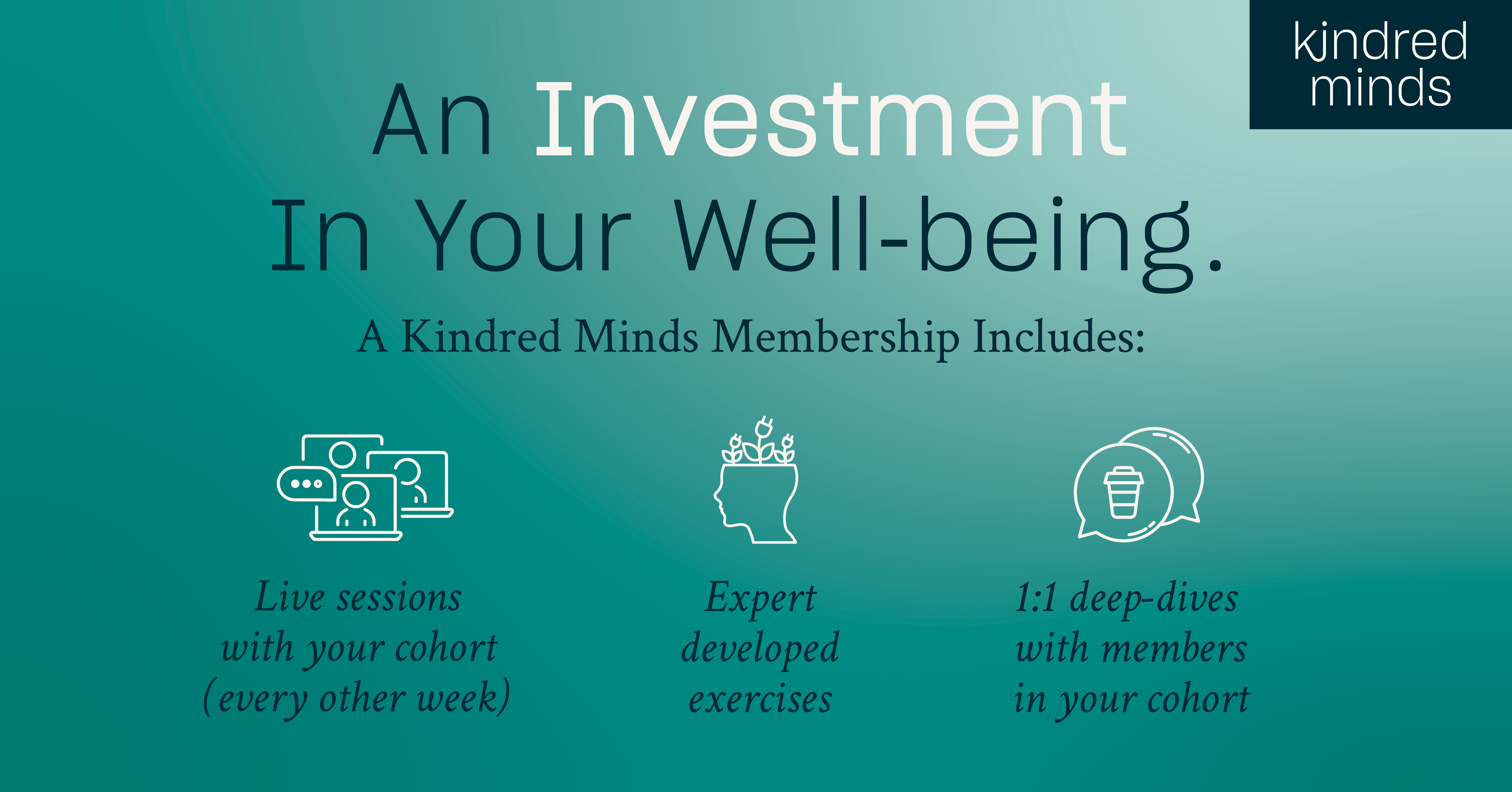 kindred minds

An Investment In Your Well-being.

A Kindred Minds Membership Includes:

Live sessions with your cohort (every other week)

Expert developed exercises

1:1 deep-dives with members in your cohort